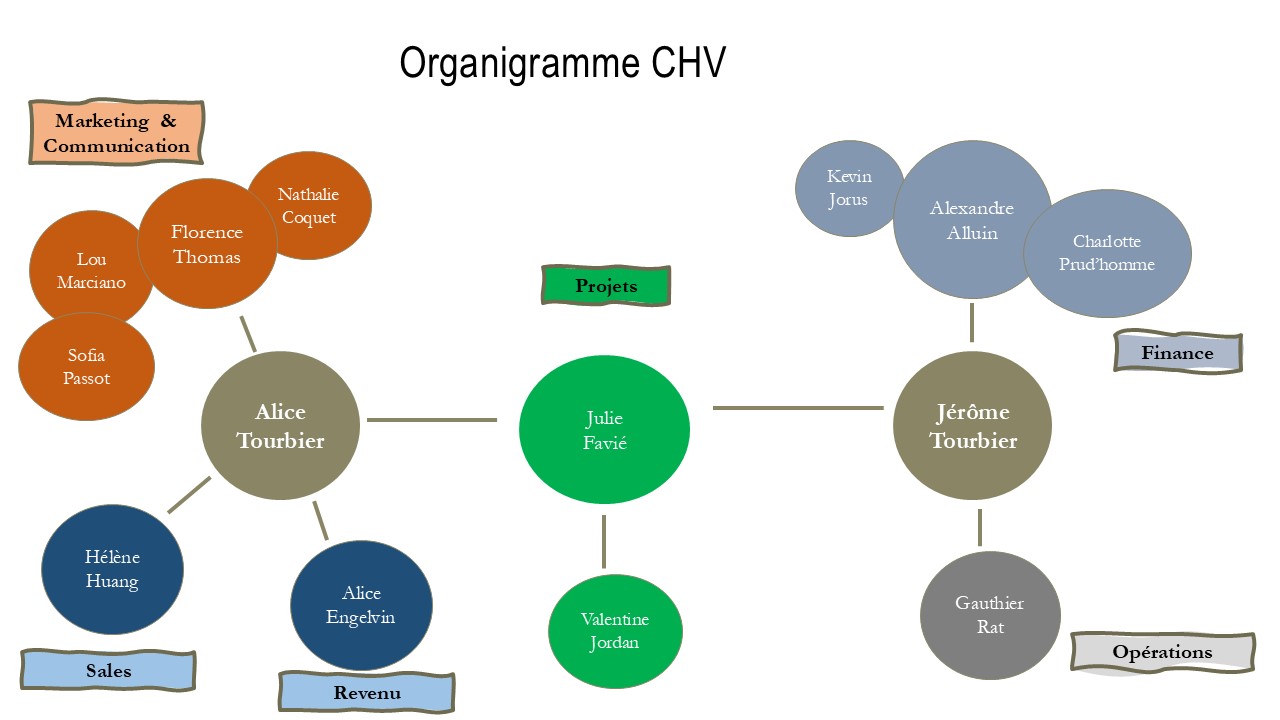 Organigramme CHV

Marketing & Communication

Nathalie Coquet

Florence Thomas

Lou Marciano

Sofia Passot

Alice Tourbier

Hélène Huang

Sales

Alice Engelvin

Revenu

Projets

Julie Favié

Valentine Jordan

Kevin Jorus

Alexandre Alluin

Charlotte Prud'homme

Finance

Jérôme Tourbier

Gauthier Rat

Opérations